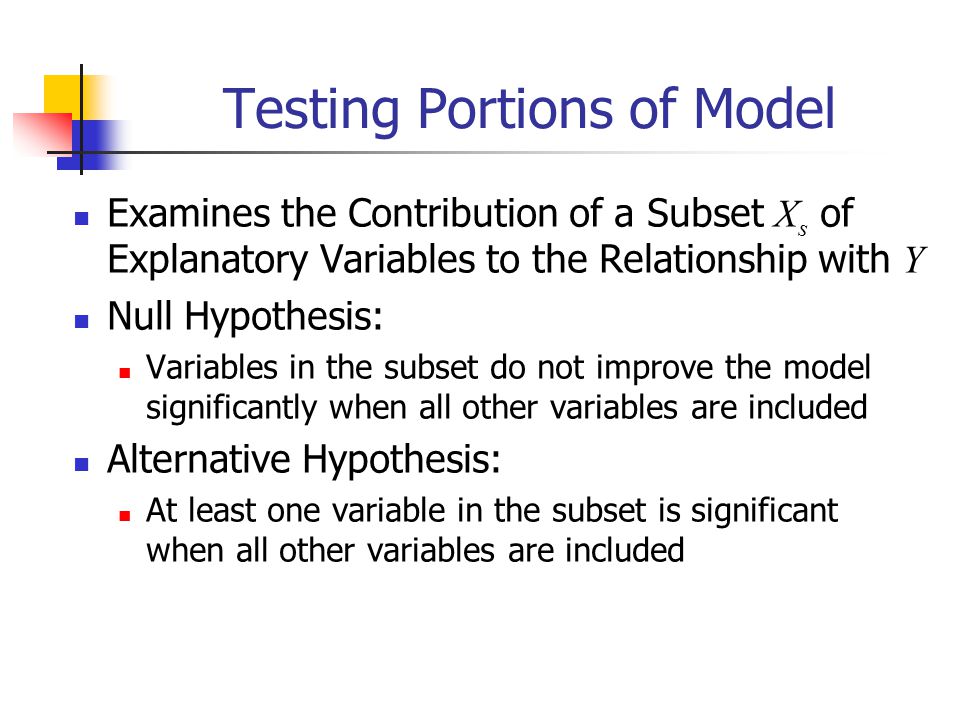 Testing Portions of Model

Examines the Contribution of a Subset $X_s$ of Explanatory Variables to the Relationship with $Y$

Null Hypothesis:

Variables in the subset do not improve the model significantly when all other variables are included

Alternative Hypothesis:

At least one variable in the subset is significant when all other variables are included